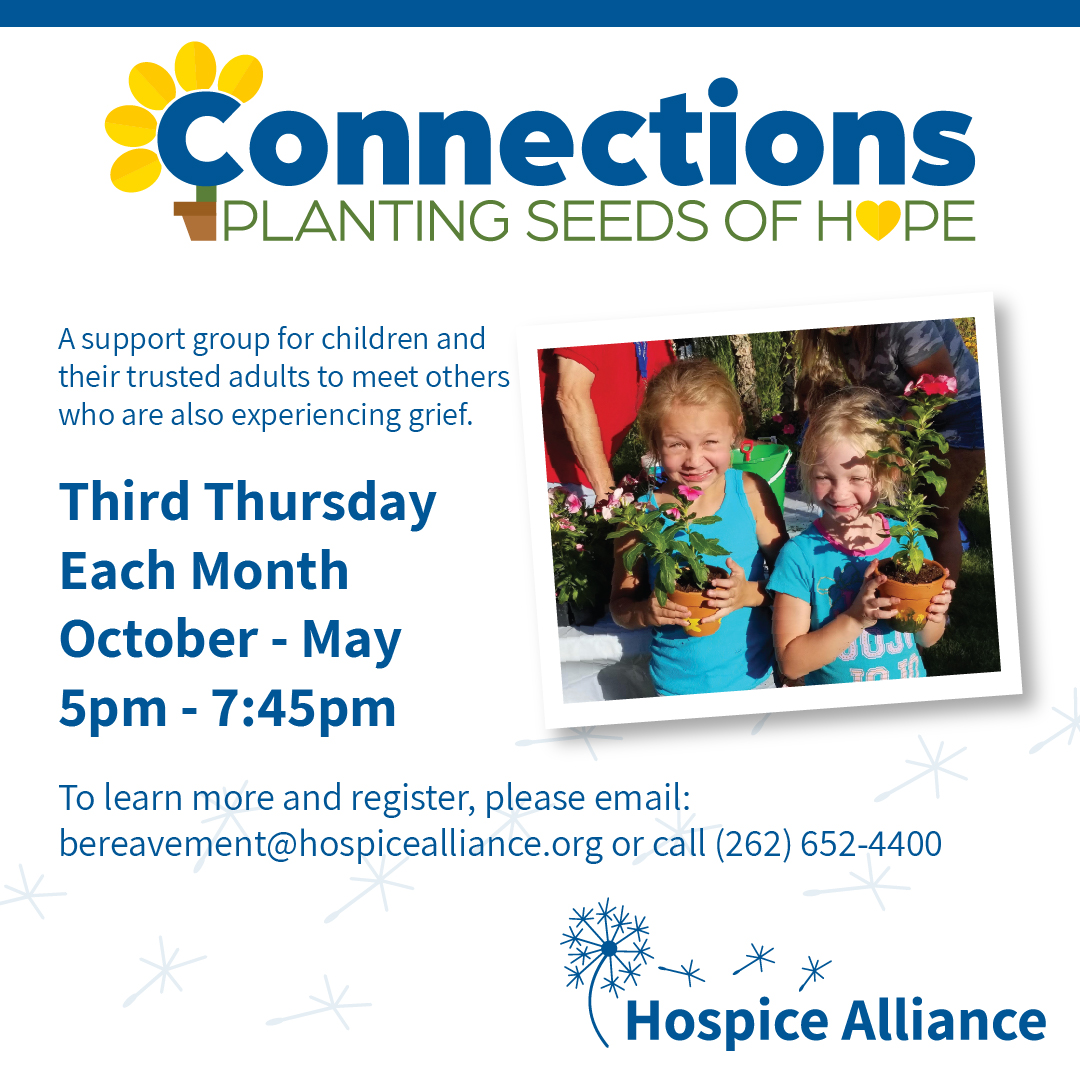 Connections
PLANTING SEEDS OF HOPE

A support group for children and their trusted adults to meet others who are also experiencing grief.

Third Thursday
Each Month
October - May
5pm - 7:45pm

To learn more and register, please email: bereavement@hospicealliance.org or call (262) 652-4400

Hospice Alliance